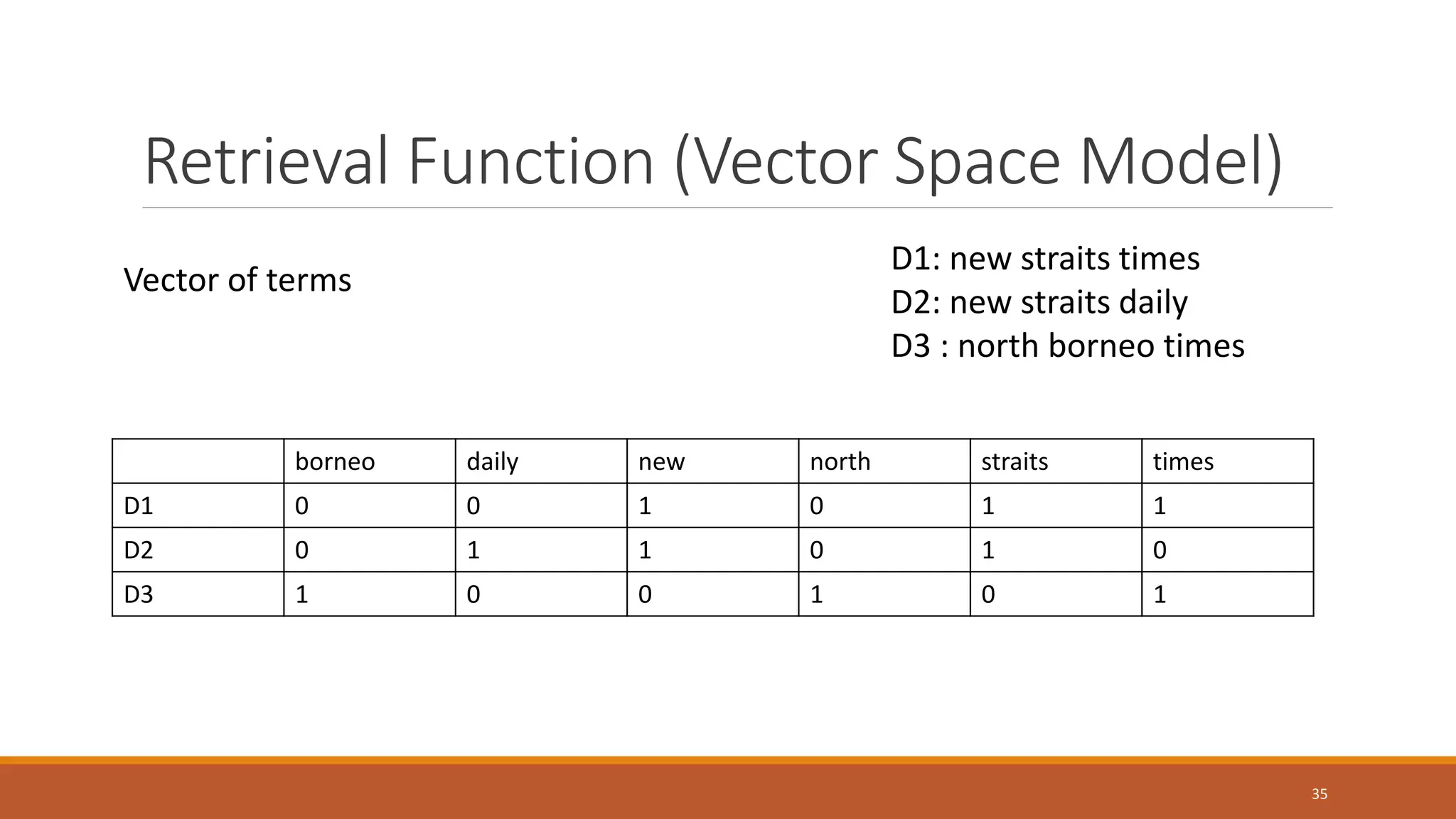 Retrieval Function (Vector Space Model)

Vector of terms

D1: new straits times
D2: new straits daily
D3 : north borneo times

| | borneo | daily | new | north | straits | times |
|---|---|---|---|---|---|---|
| D1 | 0 | 0 | 1 | 0 | 1 | 1 |
| D2 | 0 | 1 | 1 | 0 | 1 | 0 |
| D3 | 1 | 0 | 0 | 1 | 0 | 1 |

35